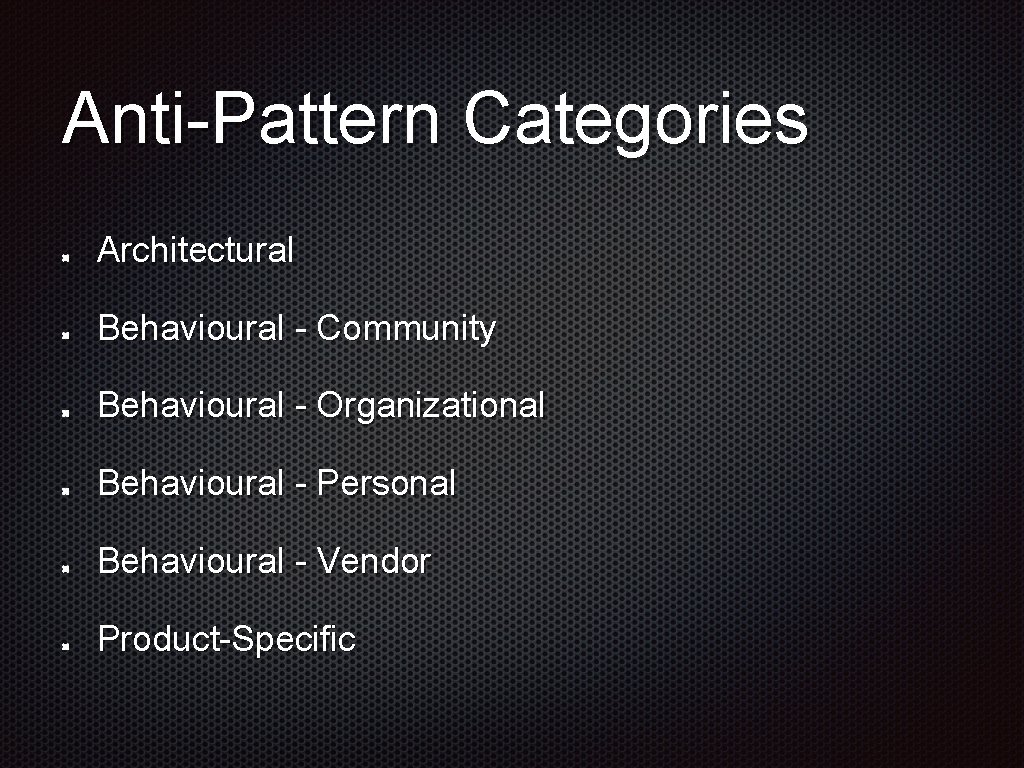 Anti-Pattern Categories

• Architectural

• Behavioural - Community

• Behavioural - Organizational

• Behavioural - Personal

• Behavioural - Vendor

• Product-Specific